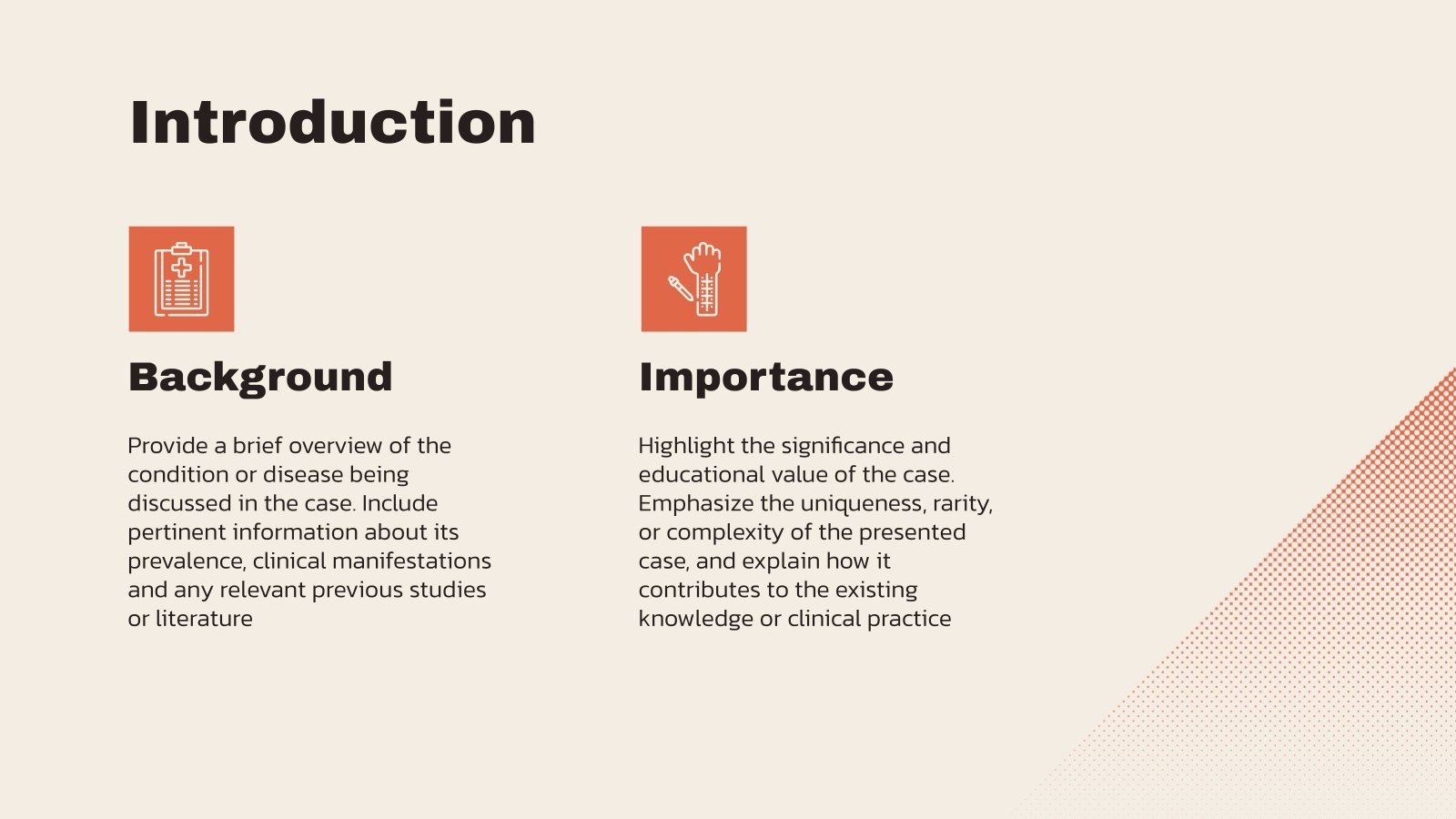 Introduction

Background

Provide a brief overview of the condition or disease being discussed in the case. Include pertinent information about its prevalence, clinical manifestations and any relevant previous studies or literature

Importance

Highlight the significance and educational value of the case. Emphasize the uniqueness, rarity, or complexity of the presented case, and explain how it contributes to the existing knowledge or clinical practice